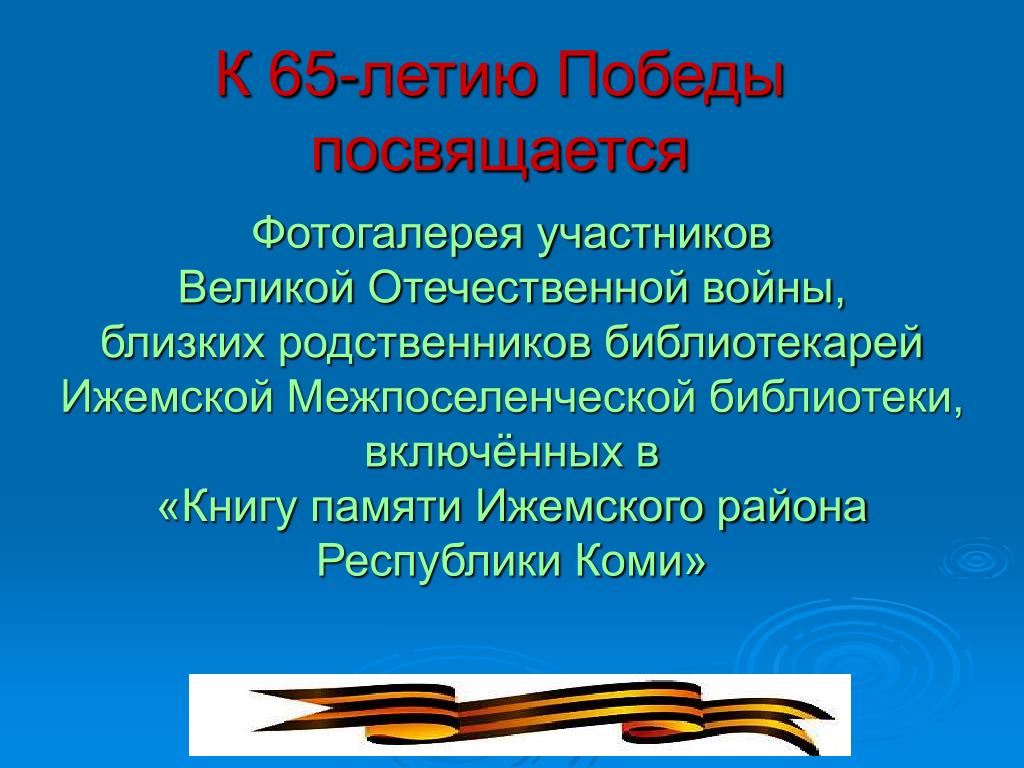 К 65-летию Победы посвящается

Фотогалерея участников Великой Отечественной войны, близких родственников библиотекарей Ижемской Межпоселенческой библиотеки, включённых в «Книгу памяти Ижемского района Республики Коми»